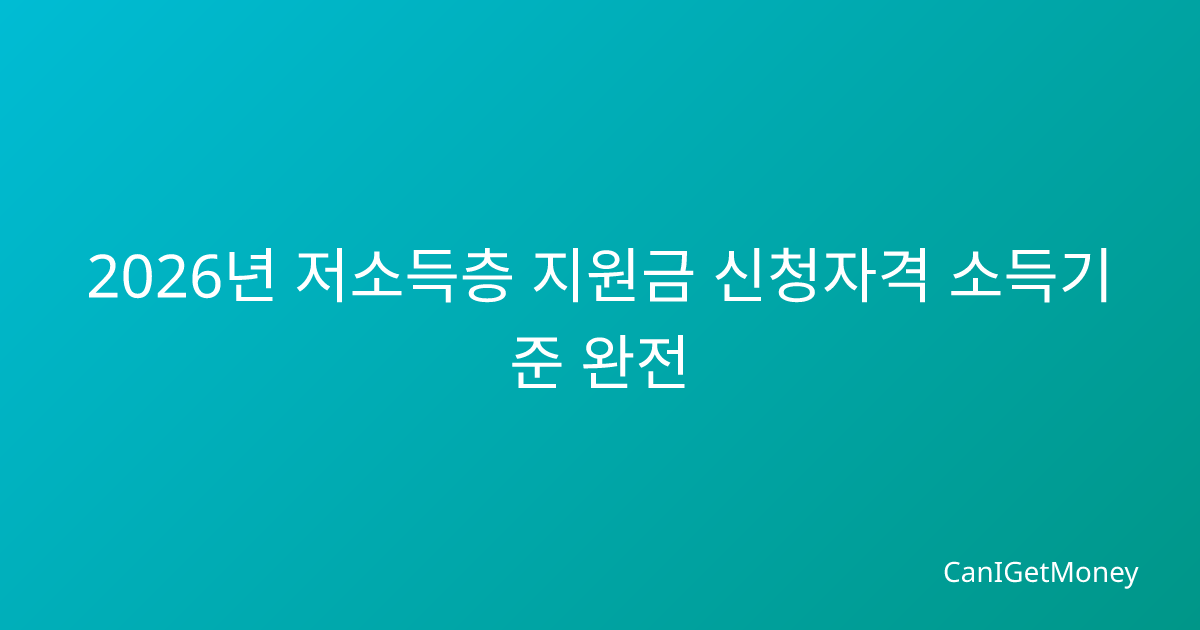 2026년 저소득층 지원금 신청자격 소득기준 완전

CanIGetMoney